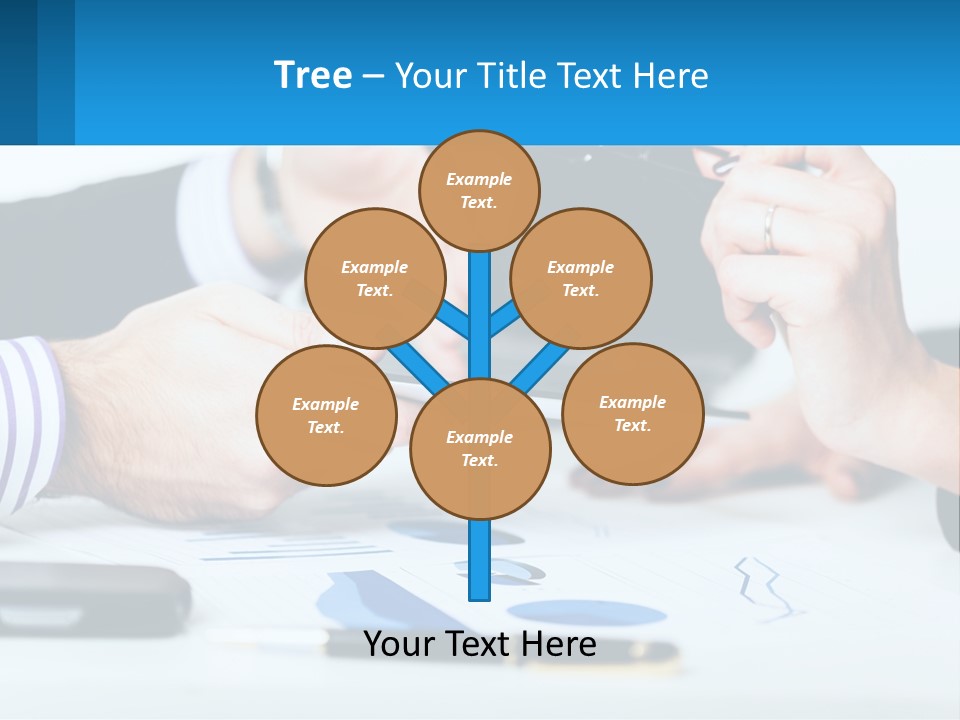 Tree – Your Title Text Here

Example Text.

Example Text.

Example Text.

Example Text.

Example Text.

Example Text.

Your Text Here